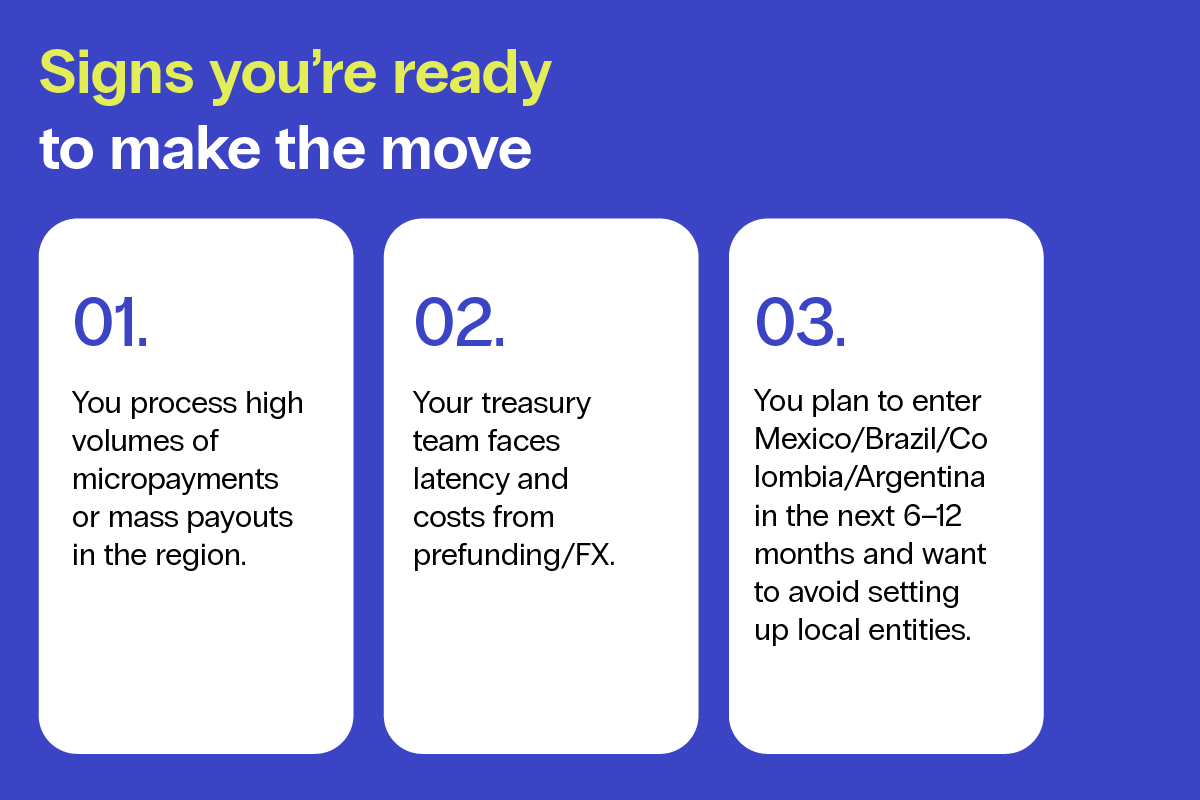 Signs you're ready to make the move

01.

You process high volumes of micropayments or mass payouts in the region.

02.

Your treasury team faces latency and costs from prefunding/FX.

03.

You plan to enter Mexico/Brazil/Colombia/Argentina in the next 6–12 months and want to avoid setting up local entities.